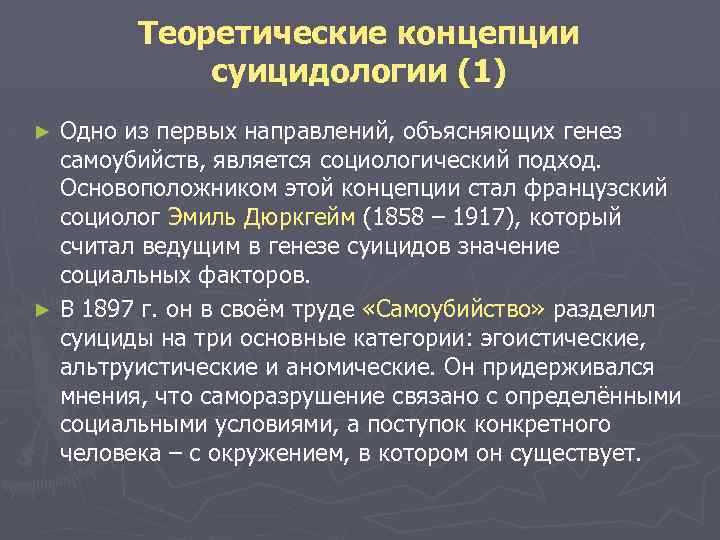 Теоретические концепции суицидологии (1)

► Одно из первых направлений, объясняющих генез самоубийств, является социологический подход. Основоположником этой концепции стал французский социолог Эмиль Дюркгейм (1858 – 1917), который считал ведущим в генезе суицидов значение социальных факторов.

► В 1897 г. он в своём труде «Самоубийство» разделил суициды на три основные категории: эгоистические, альтруистические и аномические. Он придерживался мнения, что саморазрушение связано с определёнными социальными условиями, а поступок конкретного человека – с окружением, в котором он существует.